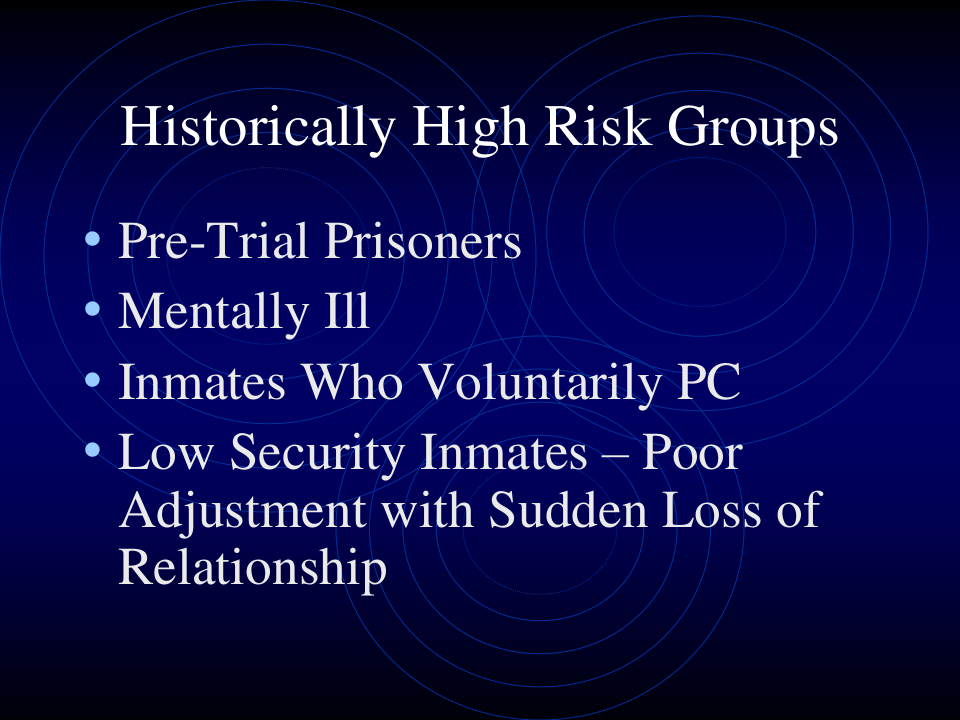 Historically High Risk Groups

• Pre-Trial Prisoners
• Mentally Ill
• Inmates Who Voluntarily PC
• Low Security Inmates – Poor Adjustment with Sudden Loss of Relationship